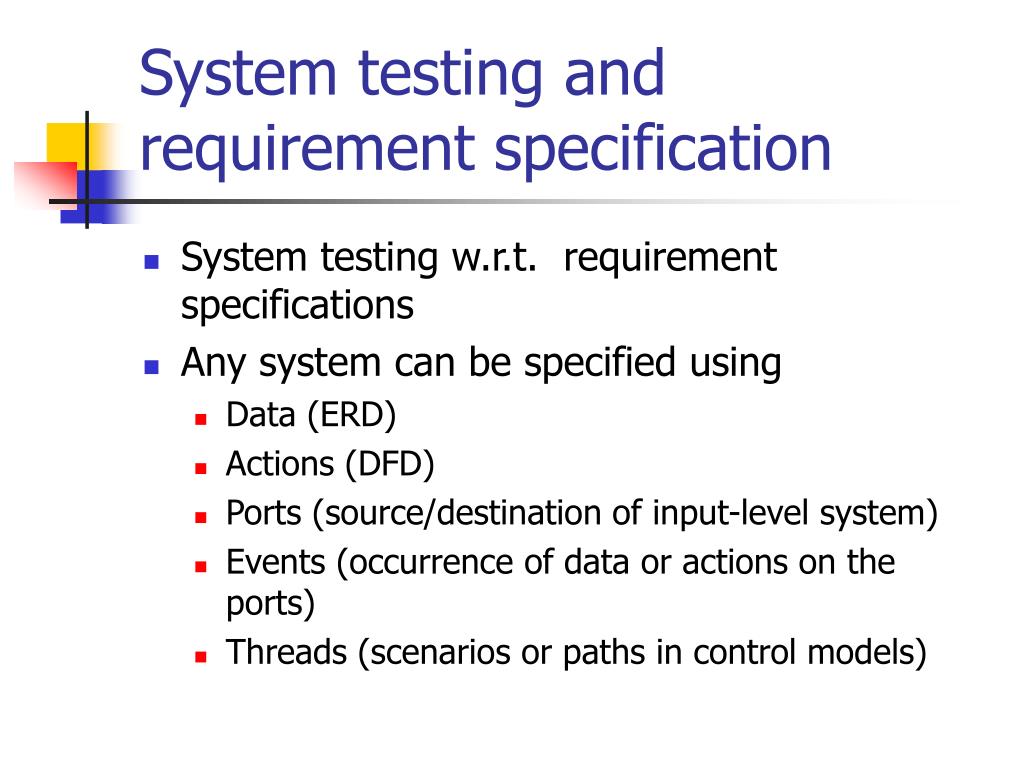 System testing and requirement specification

System testing w.r.t.  requirement specifications

Any system can be specified using

Data (ERD)

Actions (DFD)

Ports (source/destination of input-level system)

Events (occurrence of data or actions on the ports)

Threads (scenarios or paths in control models)